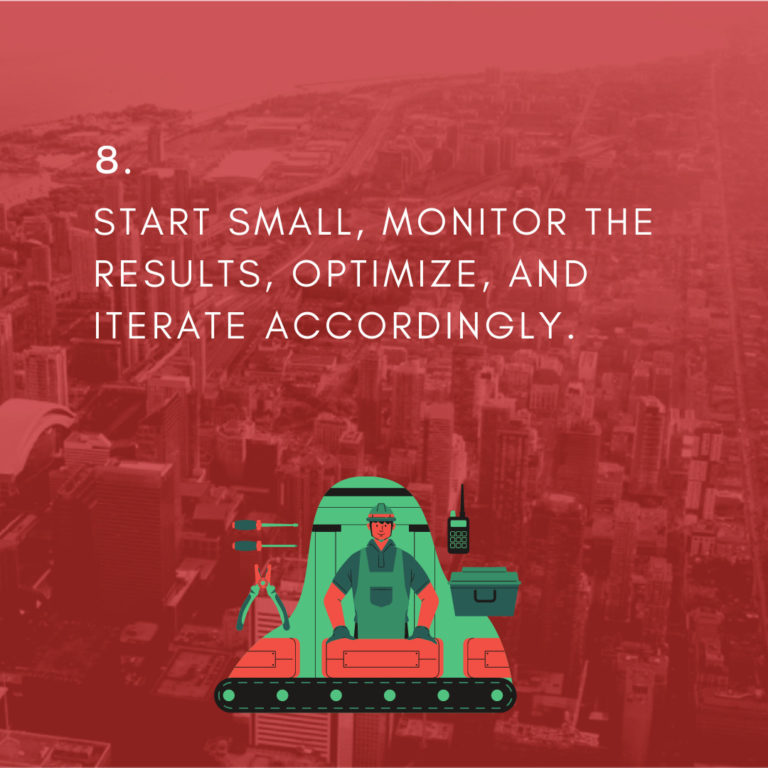 8.

START SMALL, MONITOR THE RESULTS, OPTIMIZE, AND ITERATE ACCORDINGLY.